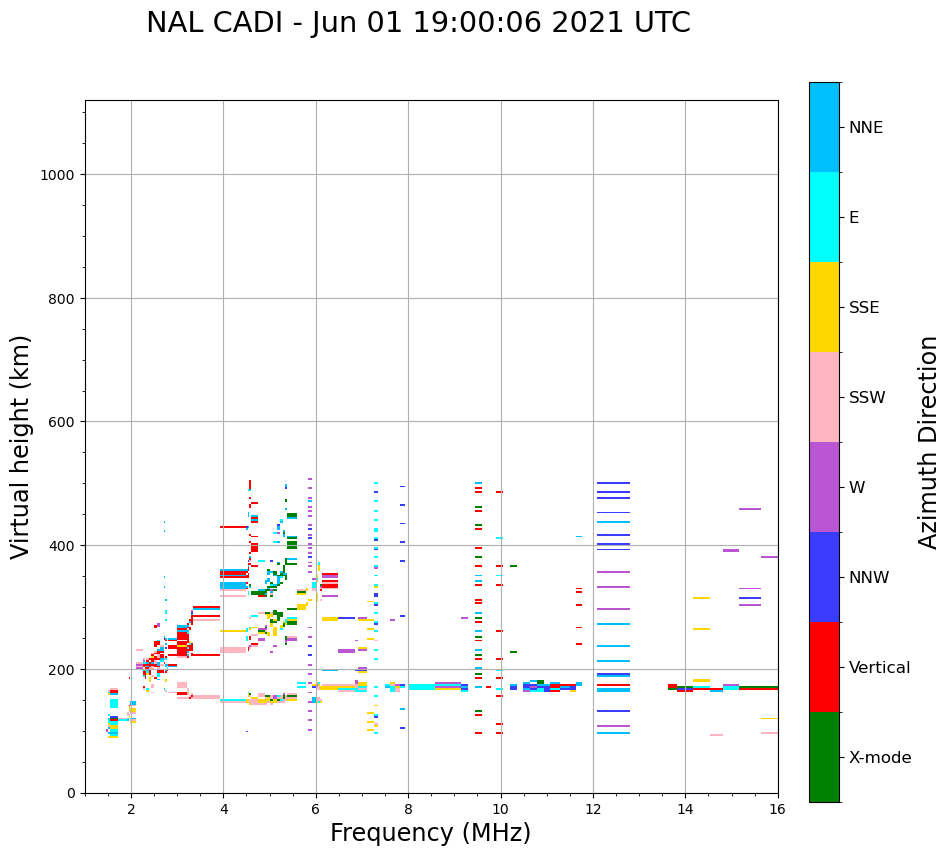 NAL CADI - Jun 01 19:00:06 2021 UTC

Virtual height (km)

1000
800
600
400
200
0

2 4 6 8 10 12 14 16

Frequency (MHz)

NNE
E
SSE
SSW
W
NNW
Vertical
X-mode

Azimuth Direction